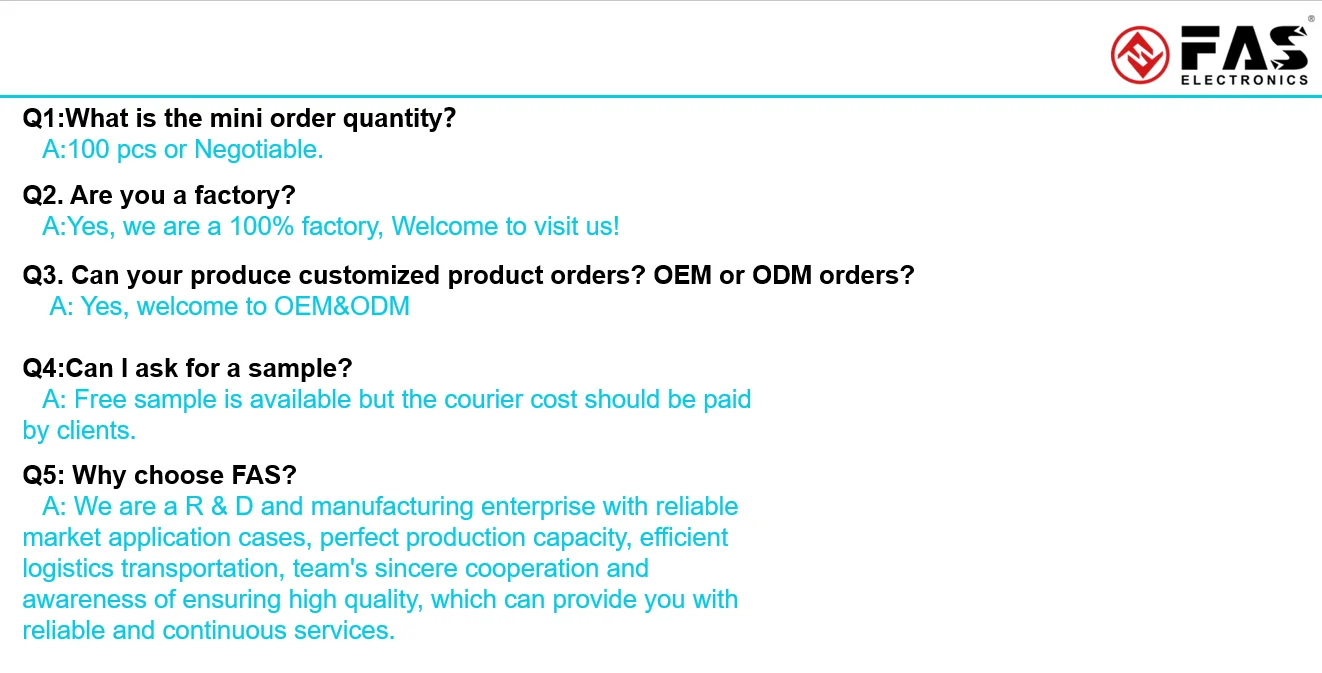 FAS®
ELECTRONICS

Q1:What is the mini order quantity?
A:100 pcs or Negotiable.

Q2. Are you a factory?
A:Yes, we are a 100% factory, Welcome to visit us!

Q3. Can your produce customized product orders? OEM or ODM orders?
A: Yes, welcome to OEM&ODM

Q4:Can I ask for a sample?
A: Free sample is available but the courier cost should be paid by clients.

Q5: Why choose FAS?
A: We are a R & D and manufacturing enterprise with reliable market application cases, perfect production capacity, efficient logistics transportation, team's sincere cooperation and awareness of ensuring high quality, which can provide you with reliable and continuous services.